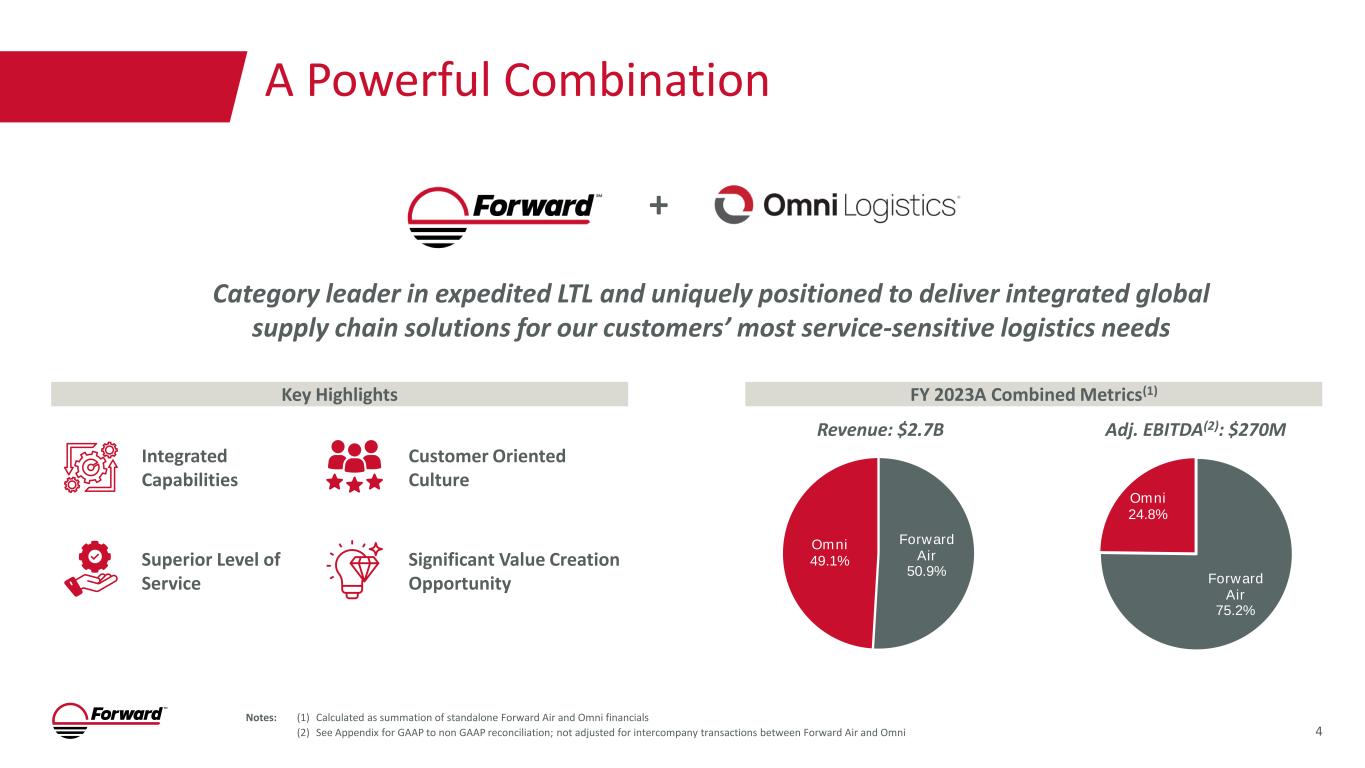 A Powerful Combination

Forward™ + Omni Logistics®

Category leader in expedited LTL and uniquely positioned to deliver integrated global supply chain solutions for our customers' most service-sensitive logistics needs

Key Highlights

Integrated Capabilities

Customer Oriented Culture

Superior Level of Service

Significant Value Creation Opportunity

FY 2023A Combined Metrics$^{(1)}$

Revenue: $2.7B

Omni 49.1%

Forward Air 50.9%

Adj. EBITDA$^{(2)}$: $270M

Omni 24.8%

Forward Air 75.2%

Forward™

Notes: (1) Calculated as summation of standalone Forward Air and Omni financials
(2) See Appendix for GAAP to non GAAP reconciliation; not adjusted for intercompany transactions between Forward Air and Omni

4